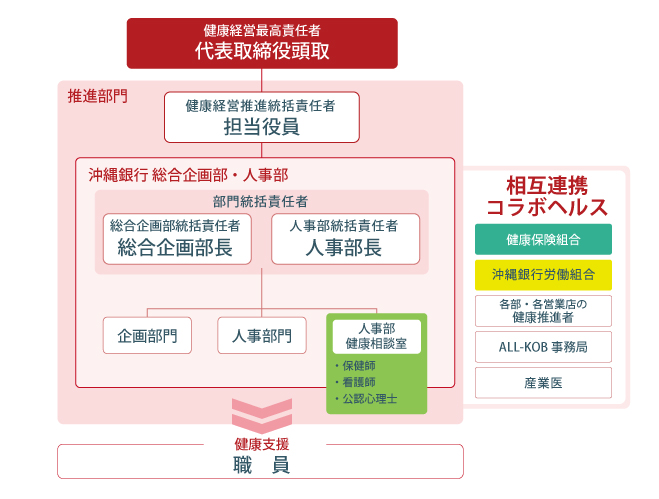 健康経営最高責任者
代表取締役頭取

推進部門

健康経営推進統括責任者
担当役員

沖縄銀行 総合企画部・人事部

部門統括責任者

総合企画部統括責任者
総合企画部長

人事部統括責任者
人事部長

企画部門

人事部門

人事部
健康相談室

・保健師
・看護師
・公認心理士

相互連携
コラボヘルス

健康保険組合

沖縄銀行労働組合

各部・各営業店の
健康推進者

ALL-KOB 事務局

産業医

健康支援
職　員